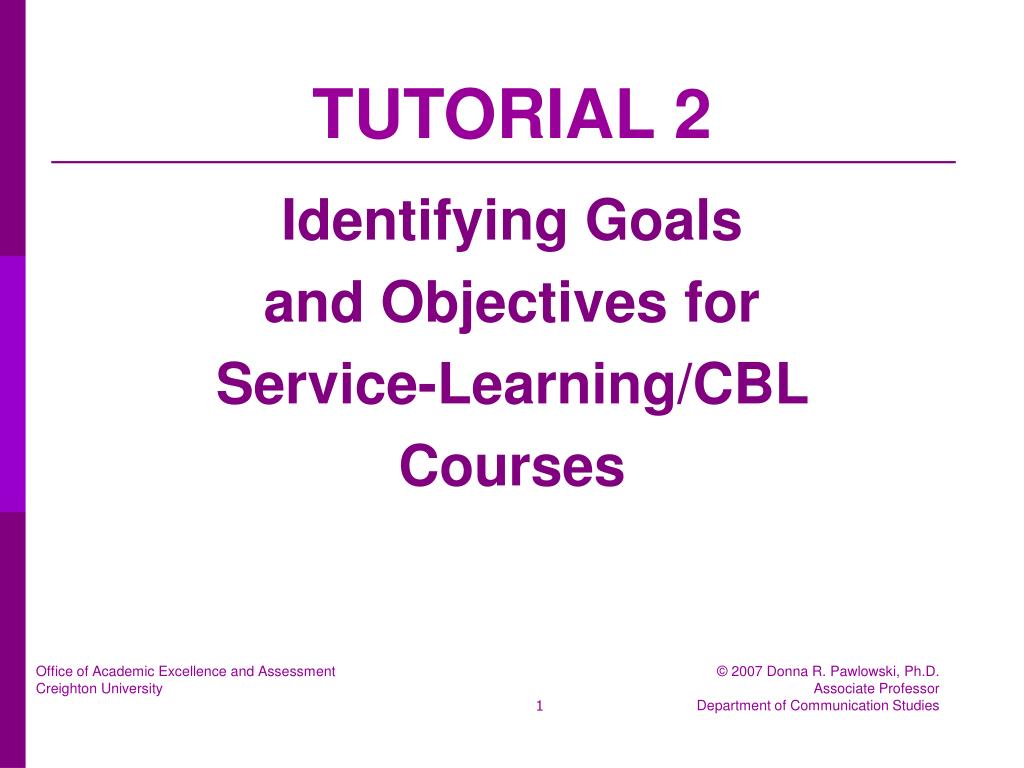 TUTORIAL 2

Identifying Goals and Objectives for Service-Learning/CBL Courses

Office of Academic Excellence and Assessment
Creighton University

1

© 2007 Donna R. Pawlowski, Ph.D.
Associate Professor
Department of Communication Studies